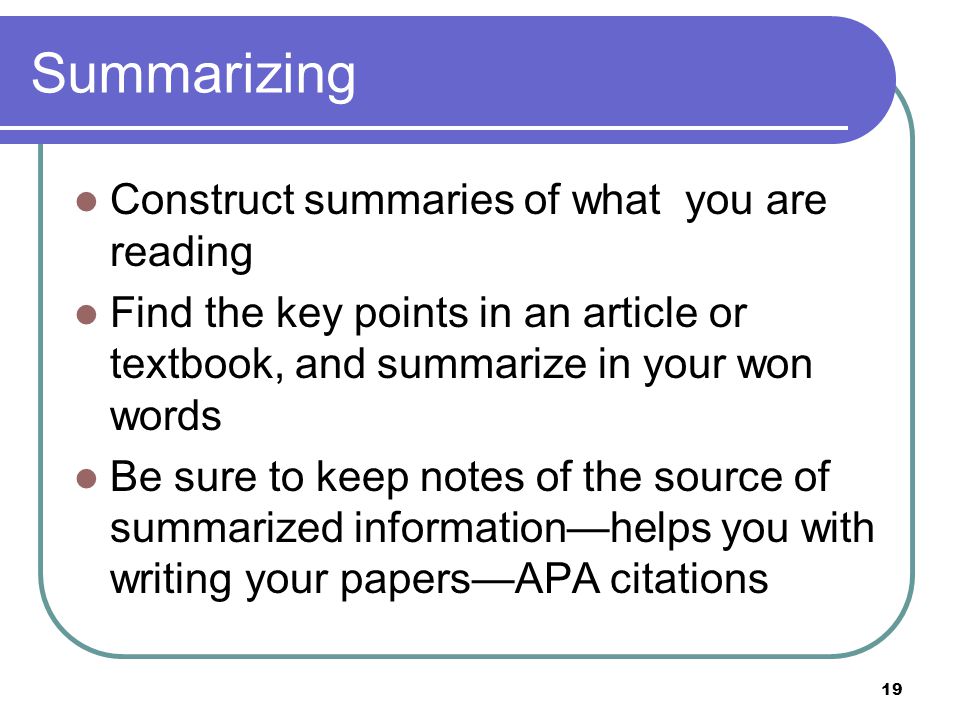 Summarizing

- Construct summaries of what  you are reading
- Find the key points in an article or textbook, and summarize in your won words
- Be sure to keep notes of the source of summarized information—helps you with writing your papers—APA citations

19